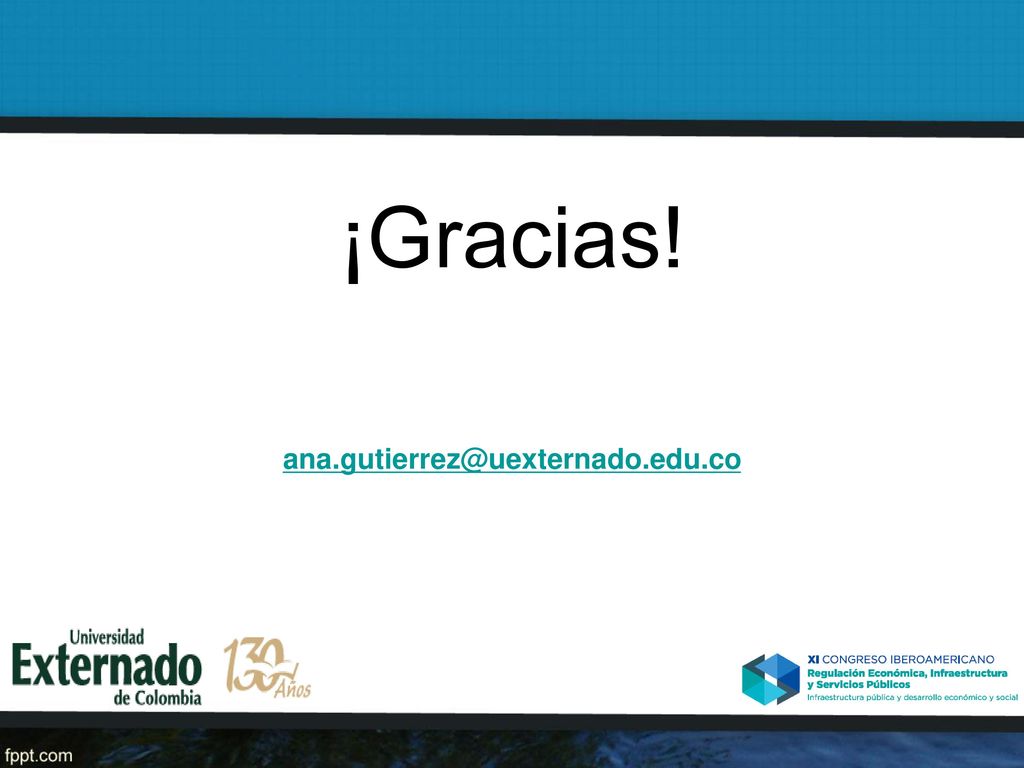 ¡Gracias!

ana.gutierrez@uexternado.edu.co

Universidad Externado de Colombia

130 Años

XI CONGRESO IBEROAMERICANO
Regulación Económica, Infraestructura y Servicios Públicos
Infraestructura pública y desarrollo económico y social

fppt.com